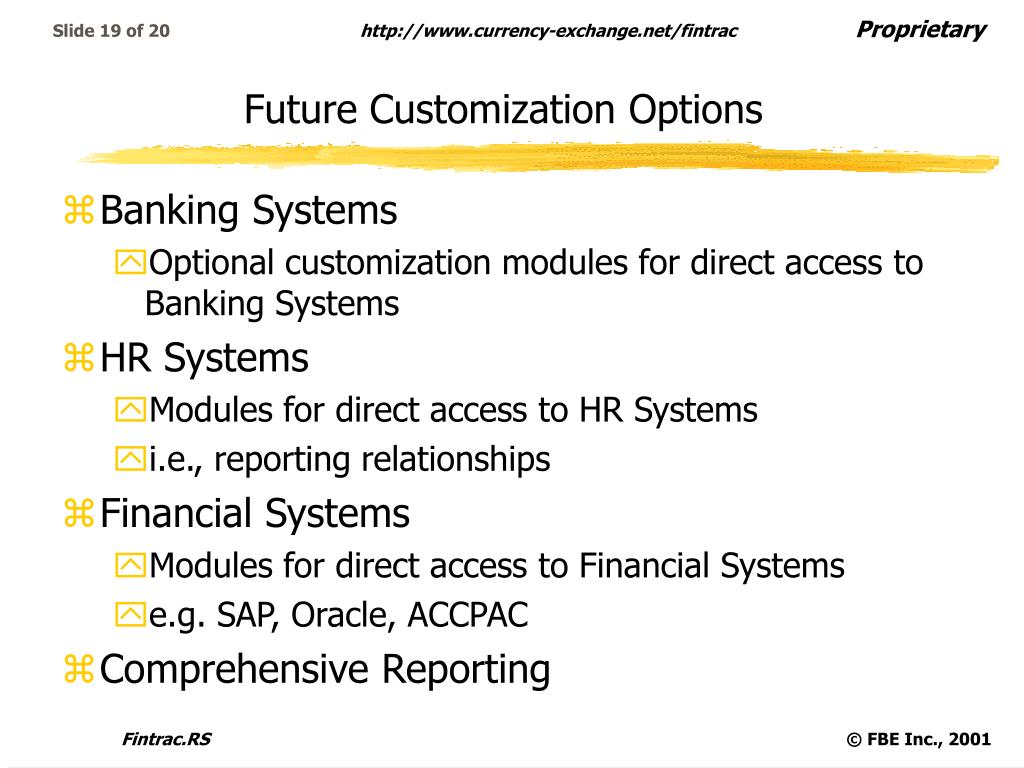 Slide 19 of 20

http://www.currency-exchange.net/fintrac

Proprietary

Future Customization Options

Banking Systems

Optional customization modules for direct access to Banking Systems

HR Systems

Modules for direct access to HR Systems

i.e., reporting relationships

Financial Systems

Modules for direct access to Financial Systems

e.g. SAP, Oracle, ACCPAC

Comprehensive Reporting

Fintrac.RS

© FBE Inc., 2001